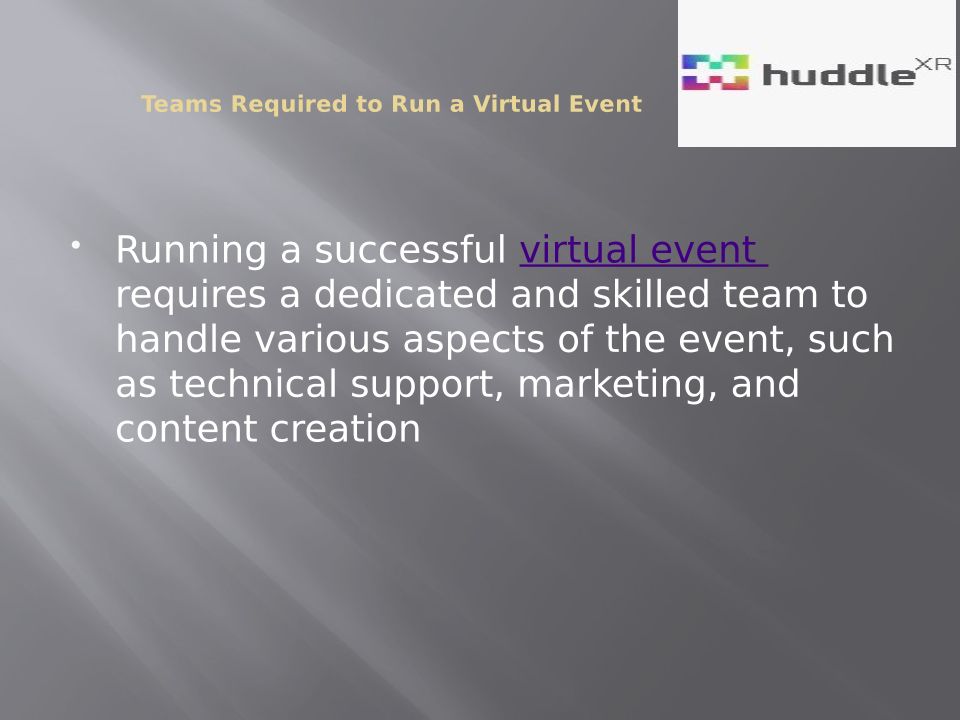 Teams Required to Run a Virtual Event

huddle XR

• Running a successful virtual event requires a dedicated and skilled team to handle various aspects of the event, such as technical support, marketing, and content creation